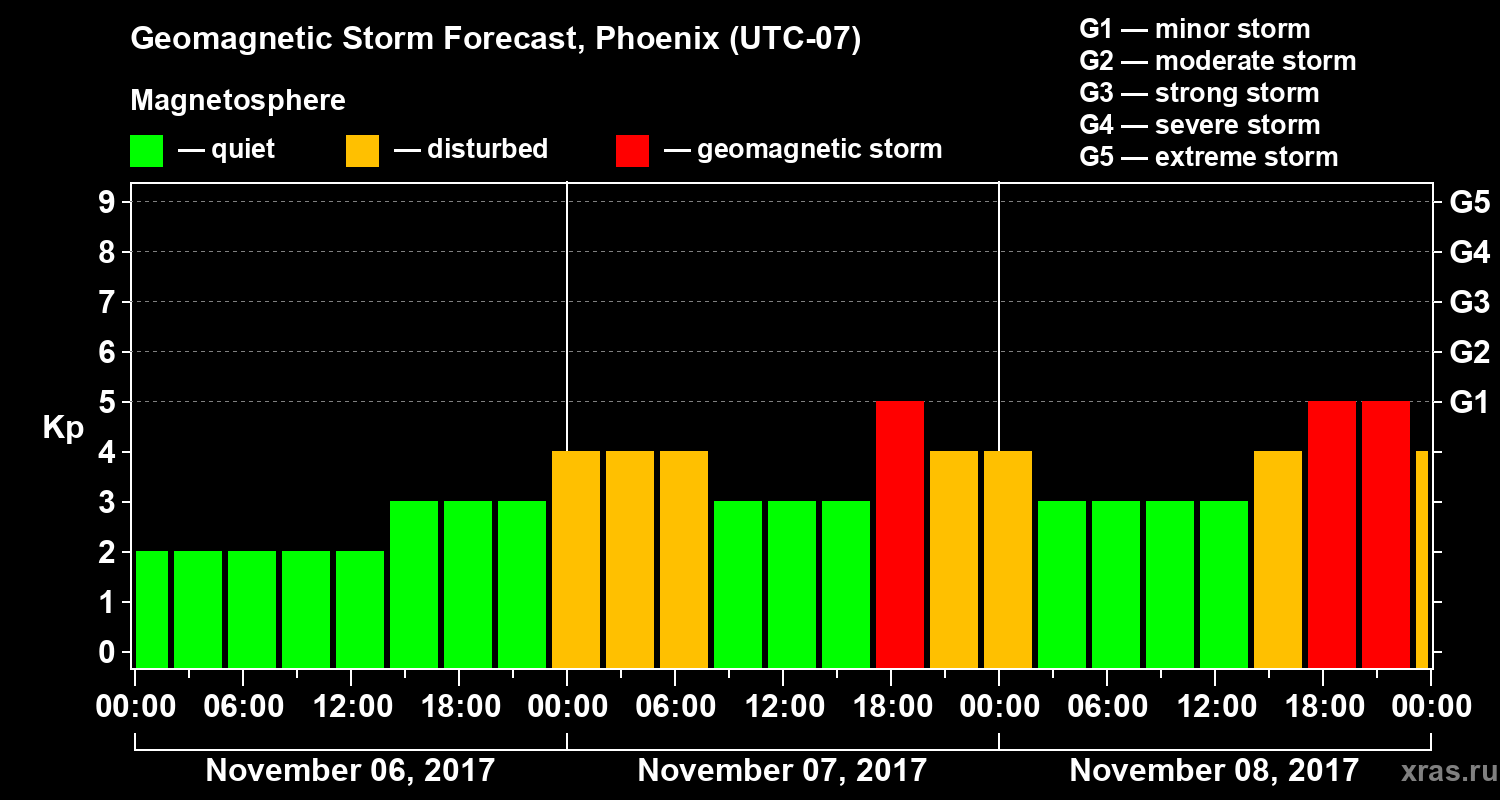 Geomagnetic Storm Forecast, Phoenix (UTC-07)

Magnetosphere

— quiet — disturbed — geomagnetic storm

G1 — minor storm
G2 — moderate storm
G3 — strong storm
G4 — severe storm
G5 — extreme storm

Kp

9
8
7
6
5
4
3
2
1
0

G5
G4
G3
G2
G1

00:00 06:00 12:00 18:00 00:00 06:00 12:00 18:00 00:00 06:00 12:00 18:00 00:00

November 06, 2017 November 07, 2017 November 08, 2017

xras.ru